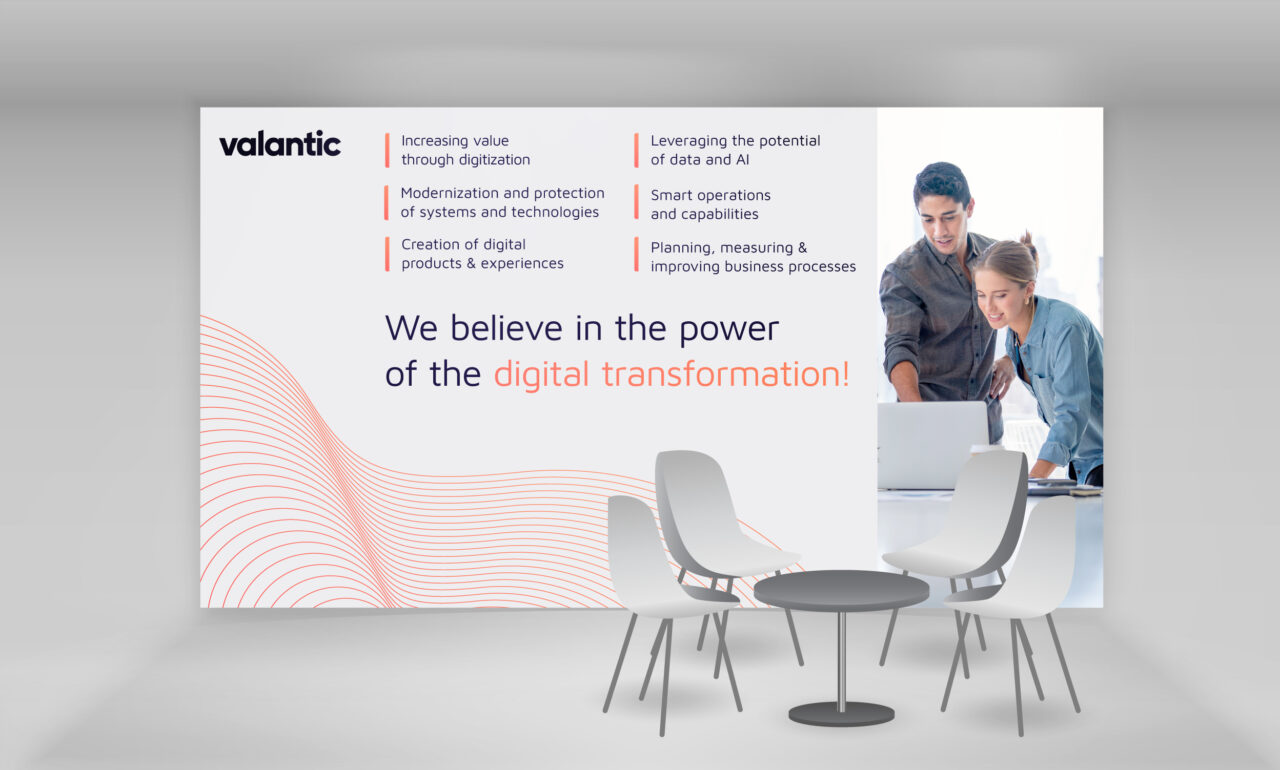 valantic

Increasing value through digitization

Modernization and protection of systems and technologies

Creation of digital products & experiences

Leveraging the potential of data and AI

Smart operations and capabilities

Planning, measuring & improving business processes

We believe in the power of the digital transformation!